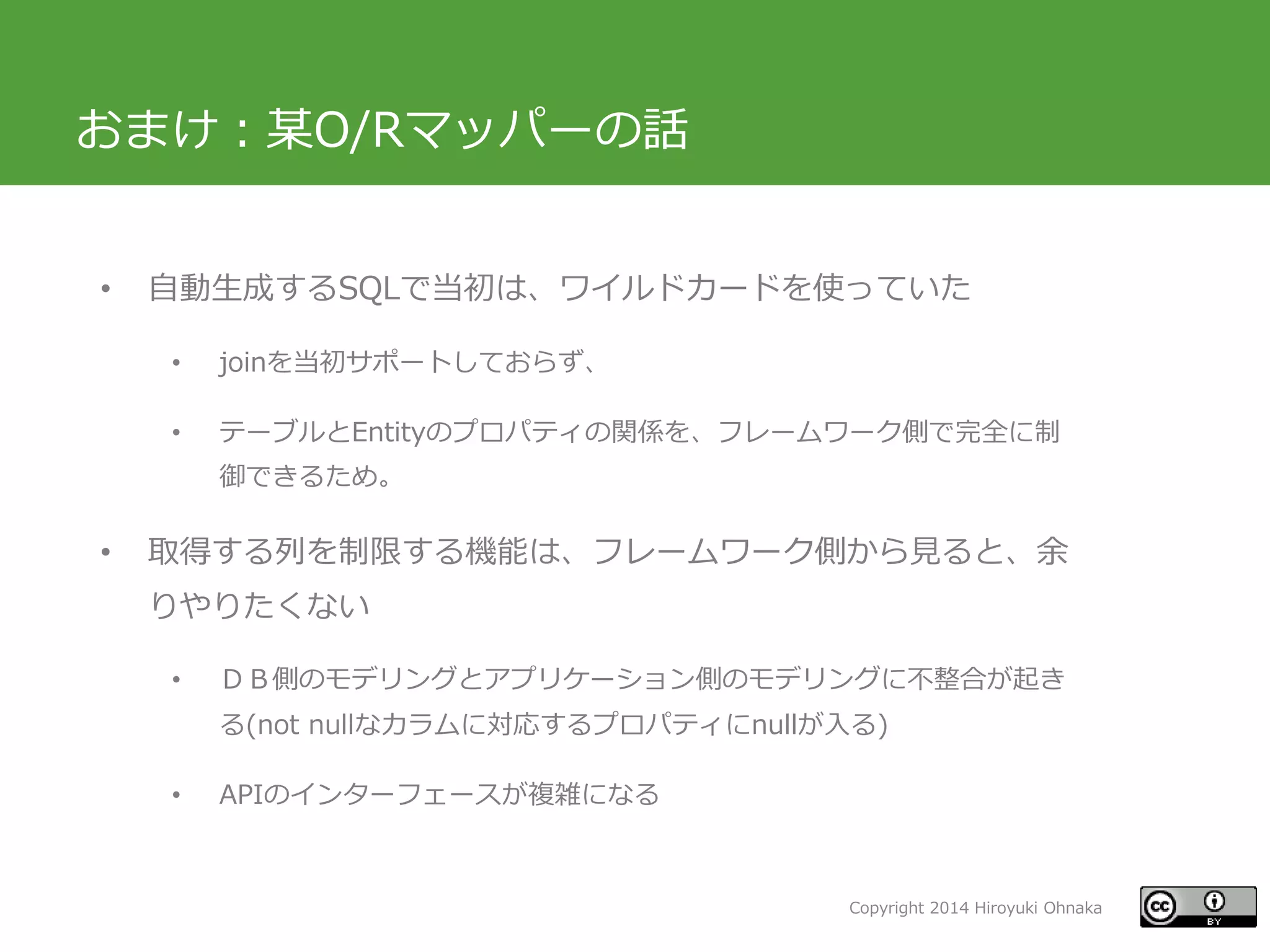 おまけ：某O/Rマッパーの話

• 自動生成するSQLで当初は、ワイルドカードを使っていた

• joinを当初サポートしておらず、

• テーブルとEntityのプロパティの関係を、フレームワーク側で完全に制御できるため。

• 取得する列を制限する機能は、フレームワーク側から見ると、余りやりたくない

• ＤＢ側のモデリングとアプリケーション側のモデリングに不整合が起きる(not nullなカラムに対応するプロパティにnullが入る)

• APIのインターフェースが複雑になる

Copyright 2014 Hiroyuki Ohnaka

cc BY